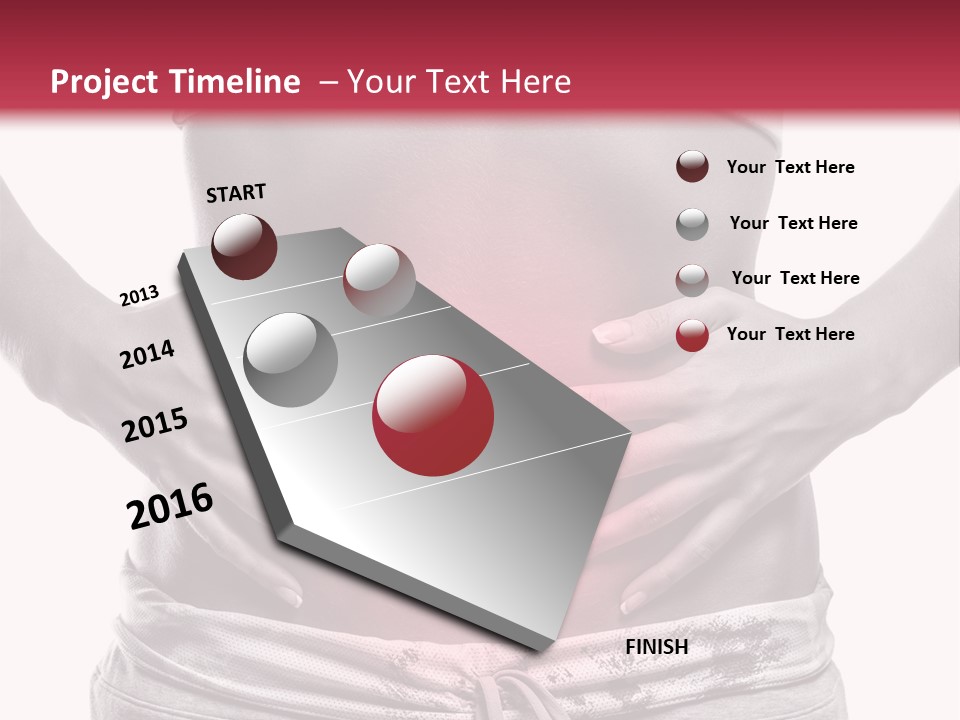 Project Timeline – Your Text Here

START

2013

2014

2015

2016

FINISH

Your Text Here

Your Text Here

Your Text Here

Your Text Here